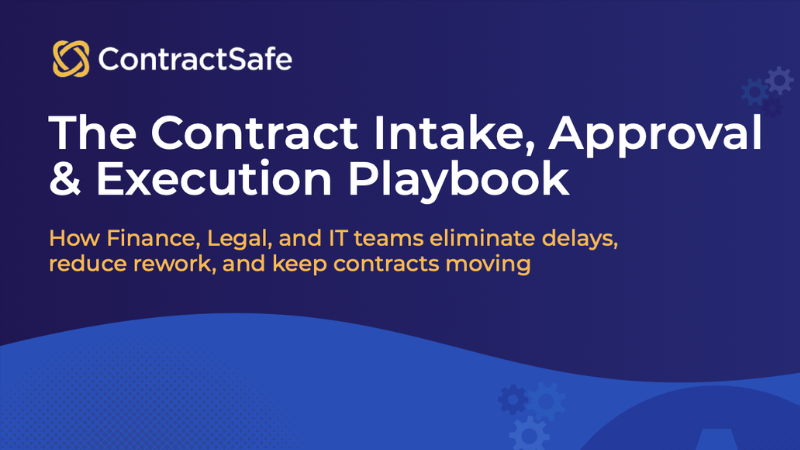 ContractSafe

The Contract Intake, Approval & Execution Playbook

How Finance, Legal, and IT teams eliminate delays, reduce rework, and keep contracts moving